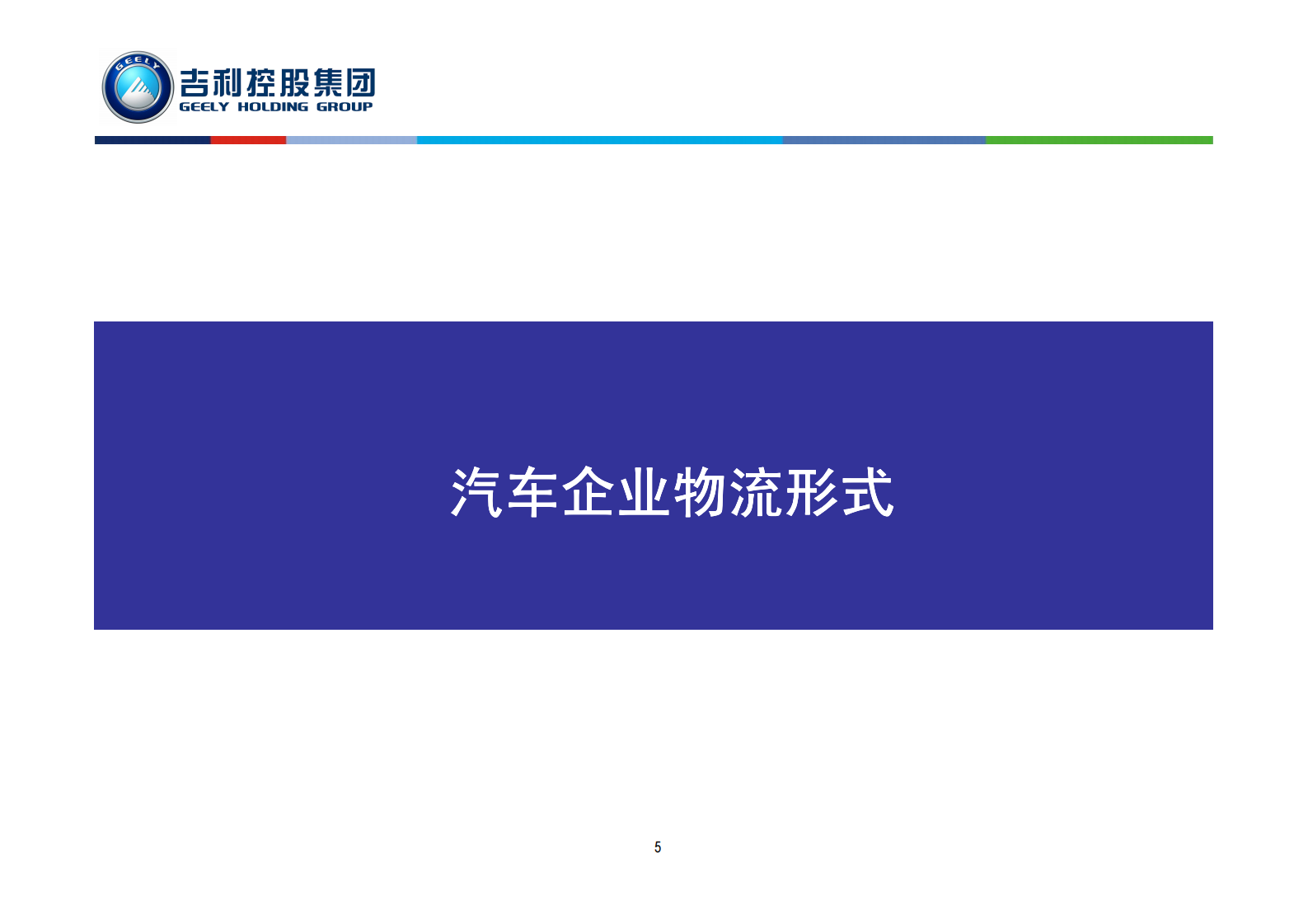 GEELY
吉利控股集团
GEELY HOLDING GROUP

汽车企业物流形式

5